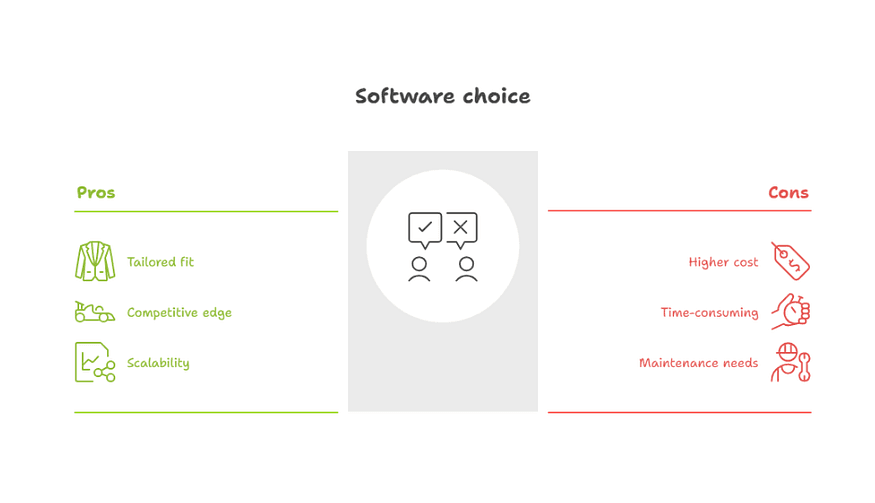 Software choice

Pros

Tailored fit

Competitive edge

Scalability

Cons

Higher cost

Time-consuming

Maintenance needs